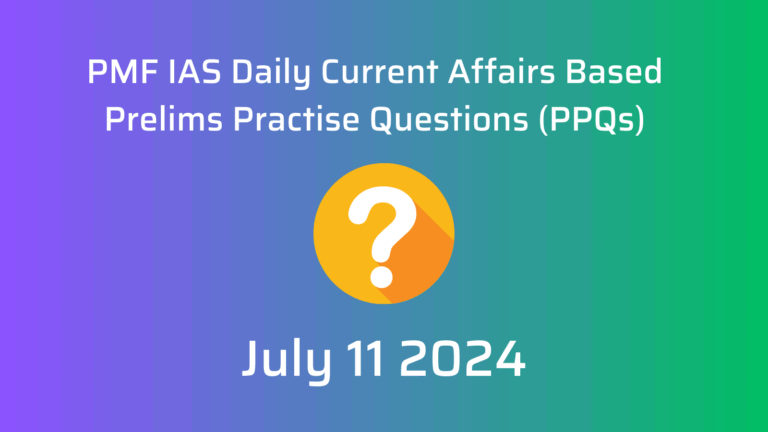 PMF IAS Daily Current Affairs Based Prelims Practise Questions (PPQs)

?

July 11 2024